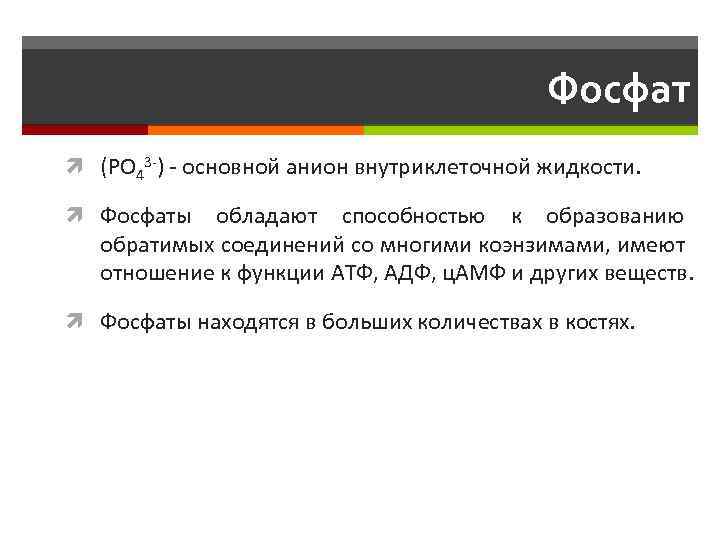 Фосфат

($PO_4^{3-}$) - основной анион внутриклеточной жидкости.

Фосфаты обладают способностью к образованию обратимых соединений со многими коэнзимами, имеют отношение к функции АТФ, АДФ, цАМФ и других веществ.

Фосфаты находятся в больших количествах в костях.